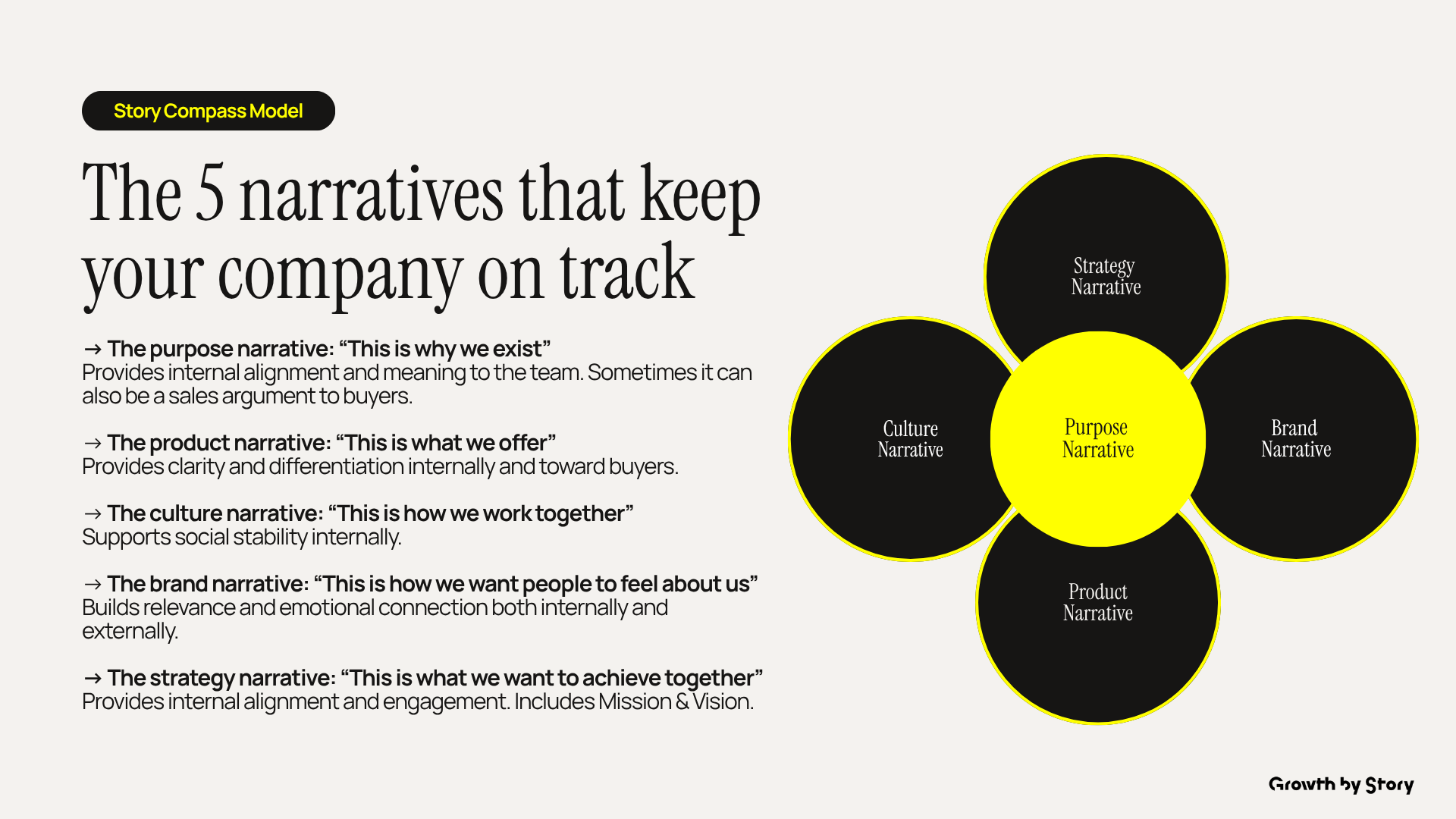 Story Compass Model

The 5 narratives that keep your company on track

→ The purpose narrative: “This is why we exist”
Provides internal alignment and meaning to the team. Sometimes it can also be a sales argument to buyers.

→ The product narrative: “This is what we offer”
Provides clarity and differentiation internally and toward buyers.

→ The culture narrative: “This is how we work together”
Supports social stability internally.

→ The brand narrative: “This is how we want people to feel about us”
Builds relevance and emotional connection both internally and externally.

→ The strategy narrative: “This is what we want to achieve together”
Provides internal alignment and engagement. Includes Mission & Vision.

Strategy Narrative

Culture Narrative

Purpose Narrative

Brand Narrative

Product Narrative

Growth by Story